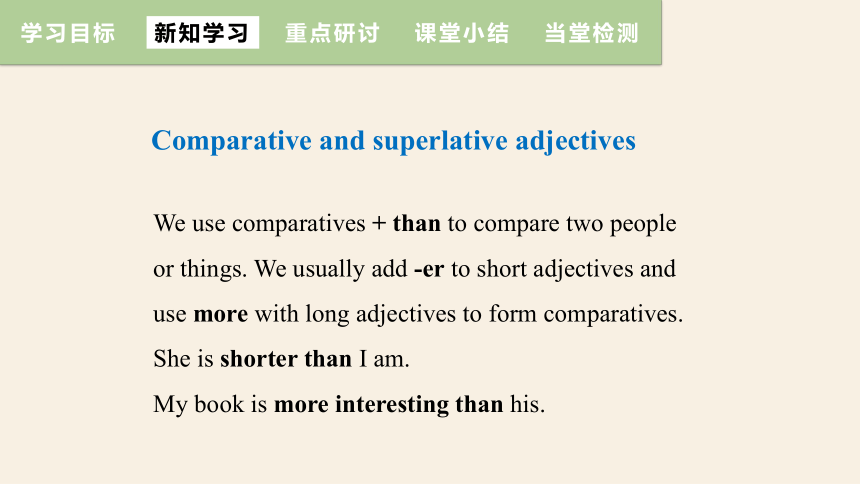 学习目标 新知学习 重点研讨 课堂小结 当堂检测

Comparative and superlative adjectives

We use comparatives + than to compare two people or things. We usually add -er to short adjectives and use more with long adjectives to form comparatives.
She is shorter than I am.
My book is more interesting than his.